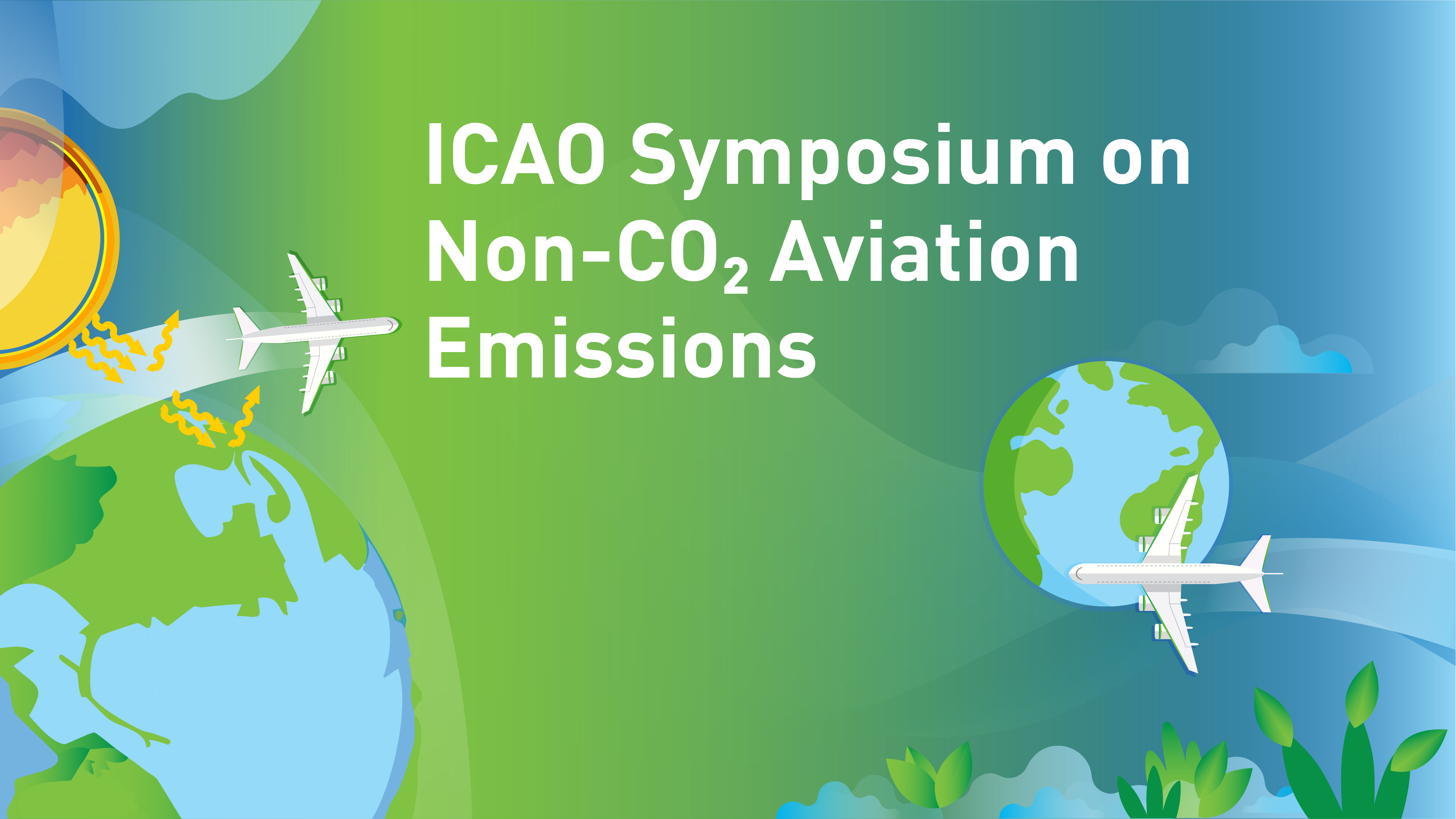 ICAO Symposium on Non-$CO_2$ Aviation Emissions